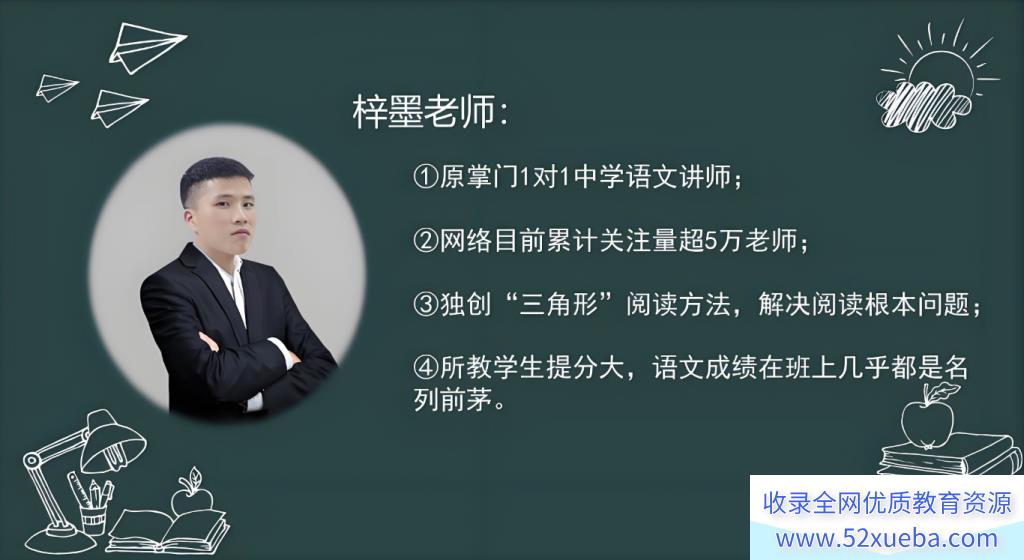 梓墨老师：

①原掌门1对1中学语文讲师；

②网络目前累计关注量超5万老师；

③独创“三角形”阅读方法，解决阅读根本问题；

④所教学生提分大，语文成绩在班上几乎都是名列前茅。

收录全网优质教育资源
www.52xueba.com